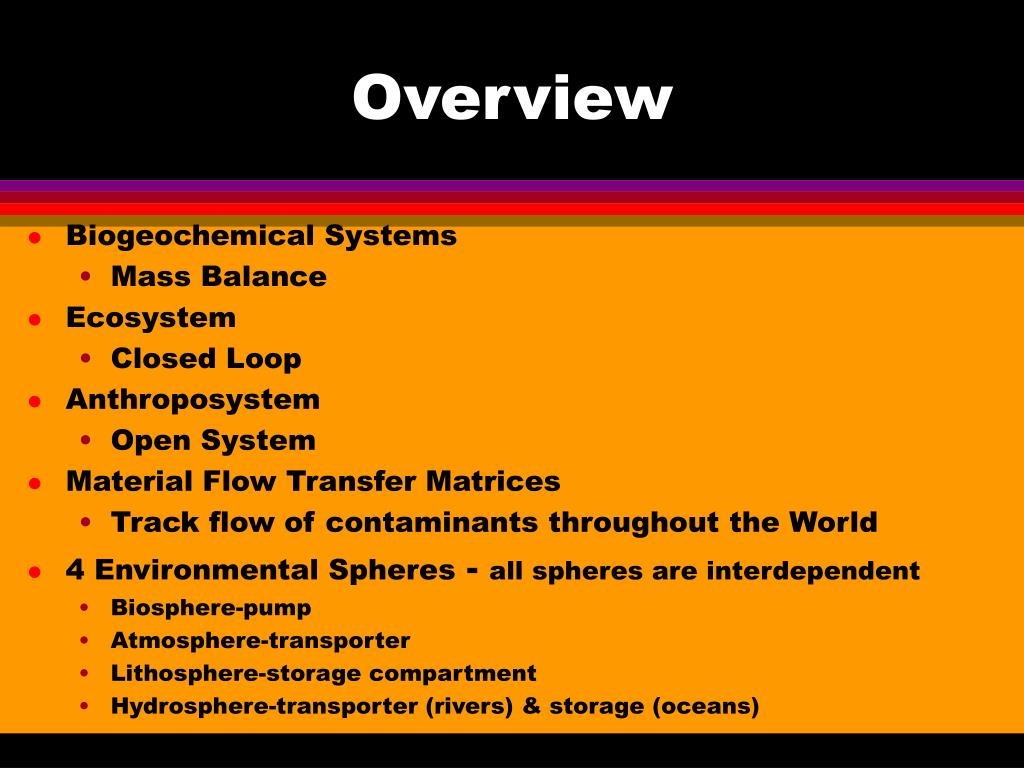 Overview

- Biogeochemical Systems
  - Mass Balance
- Ecosystem
  - Closed Loop
- Anthroposystem
  - Open System
- Material Flow Transfer Matrices
  - Track flow of contaminants throughout the World
- 4 Environmental Spheres - all spheres are interdependent
  - Biosphere-pump
  - Atmosphere-transporter
  - Lithosphere-storage compartment
  - Hydrosphere-transporter (rivers) & storage (oceans)